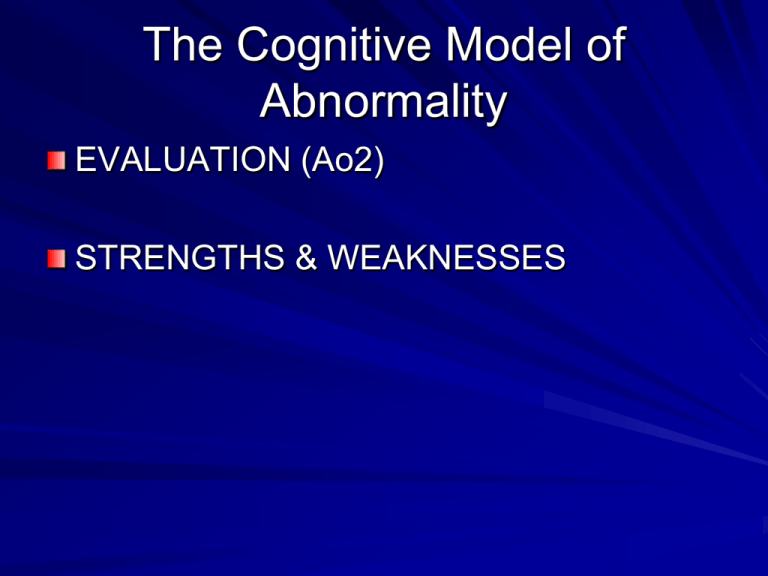 The Cognitive Model of Abnormality

EVALUATION (Ao2)

STRENGTHS & WEAKNESSES